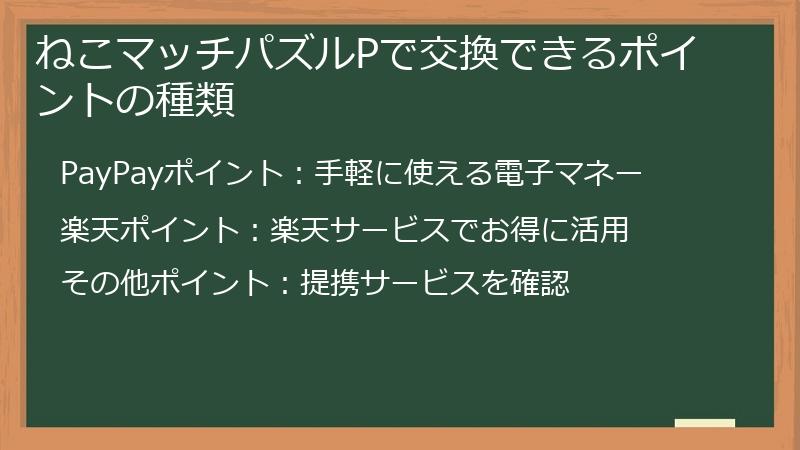 ねこマッチパズルPで交換できるポイントの種類

PayPayポイント：手軽に使える電子マネー

楽天ポイント：楽天サービスでお得に活用

その他ポイント：提携サービスを確認